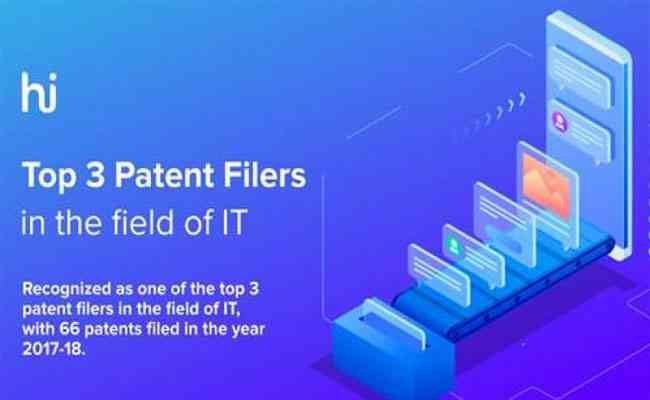 hi

Top 3 Patent Filers in the field of IT

Recognized as one of the top 3 patent filers in the field of IT, with 66 patents filed in the year 2017-18.